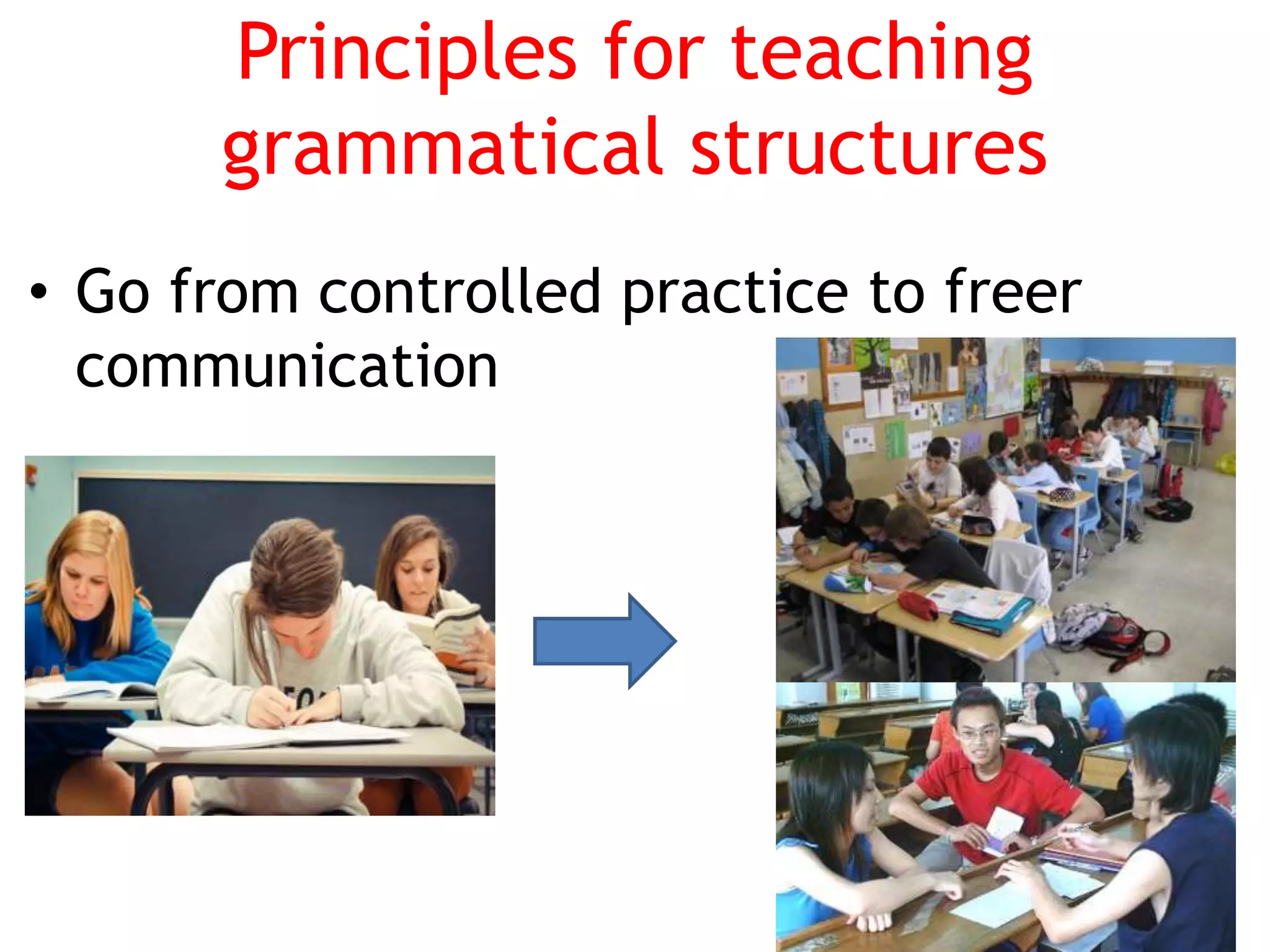 Principles for teaching grammatical structures

• Go from controlled practice to freer communication